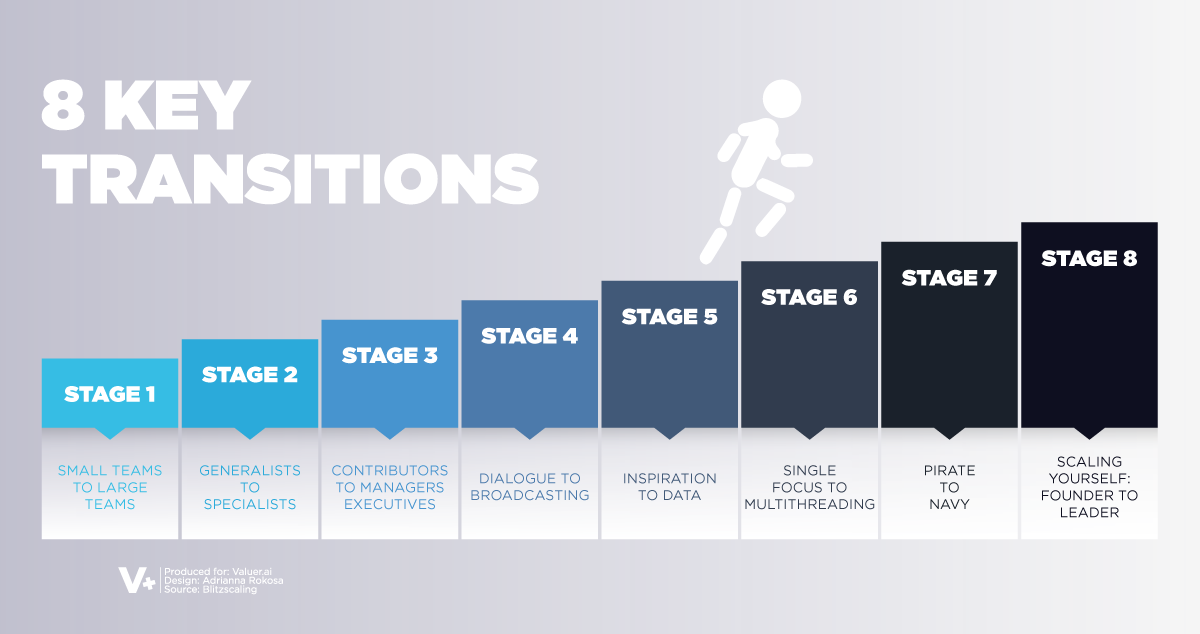 8 KEY TRANSITIONS

STAGE 1

SMALL TEAMS TO LARGE TEAMS

STAGE 2

GENERALISTS TO SPECIALISTS

STAGE 3

CONTRIBUTORS TO MANAGERS EXECUTIVES

STAGE 4

DIALOGUE TO BROADCASTING

STAGE 5

INSPIRATION TO DATA

STAGE 6

SINGLE FOCUS TO MULTITHREADING

STAGE 7

PIRATE TO NAVY

STAGE 8

SCALING YOURSELF: FOUNDER TO LEADER

V+ Produced for: Valuer.ai
Design: Adrianna Rokosa
Source: Blitzscaling